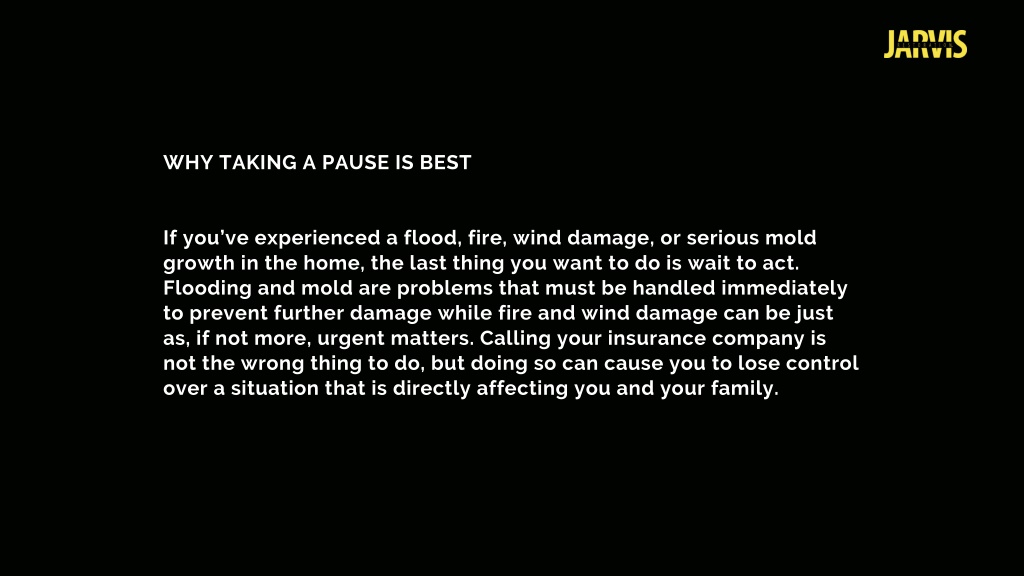 JARVIS

WHY TAKING A PAUSE IS BEST

If you've experienced a flood, fire, wind damage, or serious mold growth in the home, the last thing you want to do is wait to act. Flooding and mold are problems that must be handled immediately to prevent further damage while fire and wind damage can be just as, if not more, urgent matters. Calling your insurance company is not the wrong thing to do, but doing so can cause you to lose control over a situation that is directly affecting you and your family.